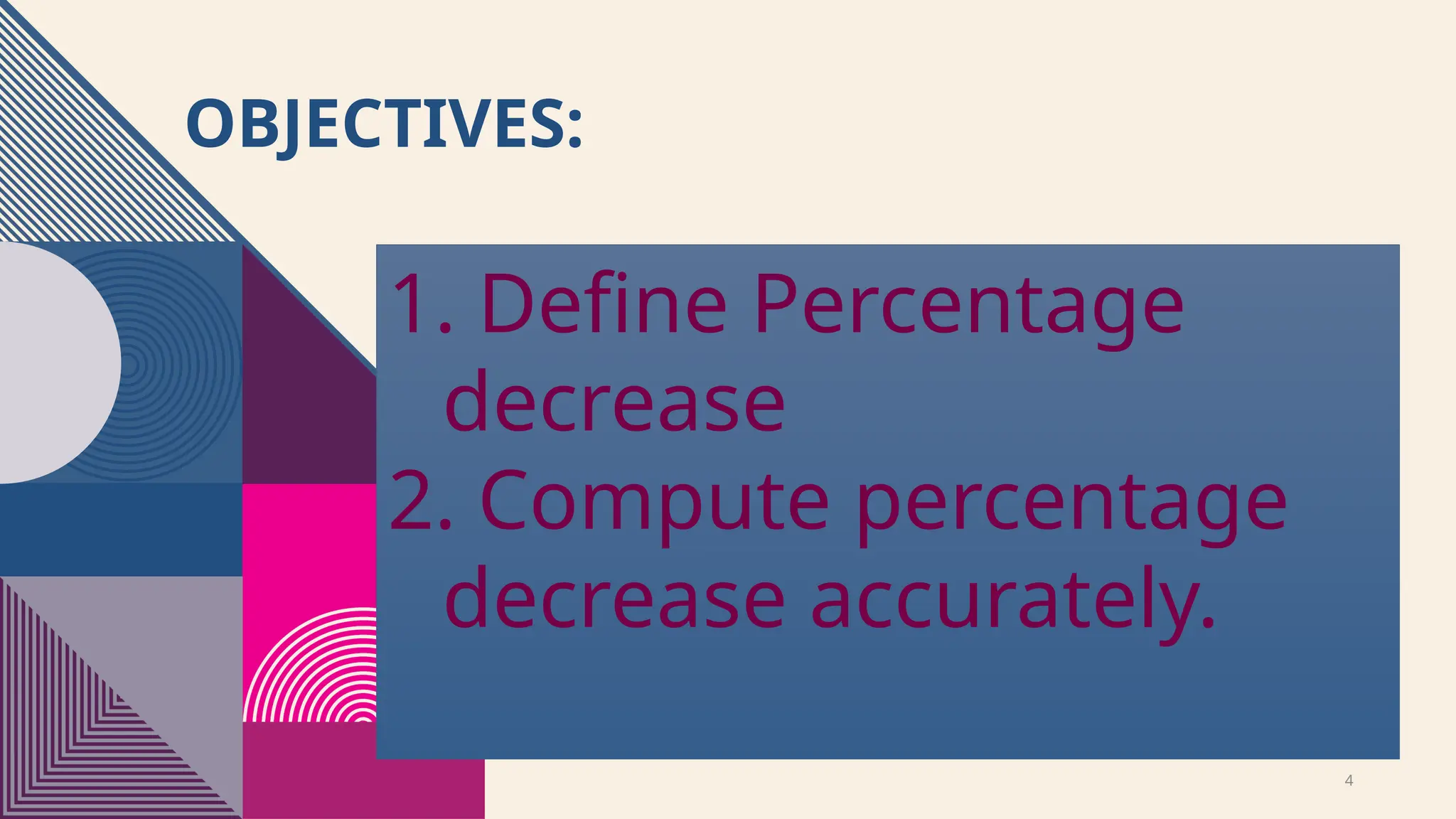 OBJECTIVES:

1. Define Percentage decrease
2. Compute percentage decrease accurately.

4